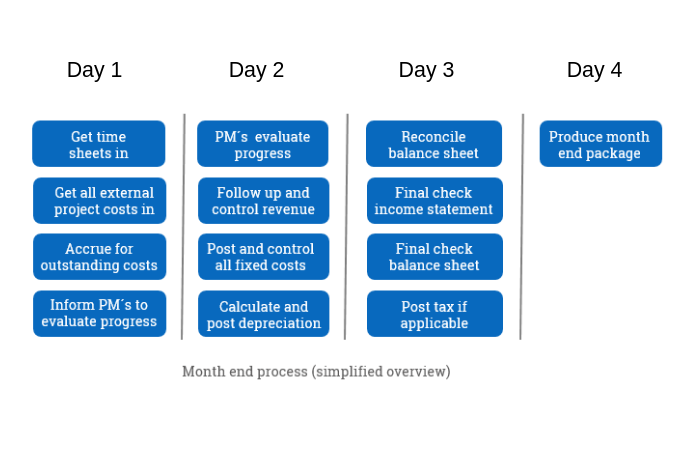 Day 1

Get time sheets in

Get all external project costs in

Accrue for outstanding costs

Inform PM´s to evaluate progress

Day 2

PM´s evaluate progress

Follow up and control revenue

Post and control all fixed costs

Calculate and post depreciation

Day 3

Reconcile balance sheet

Final check income statement

Final check balance sheet

Post tax if applicable

Day 4

Produce month end package

Month end process (simplified overview)